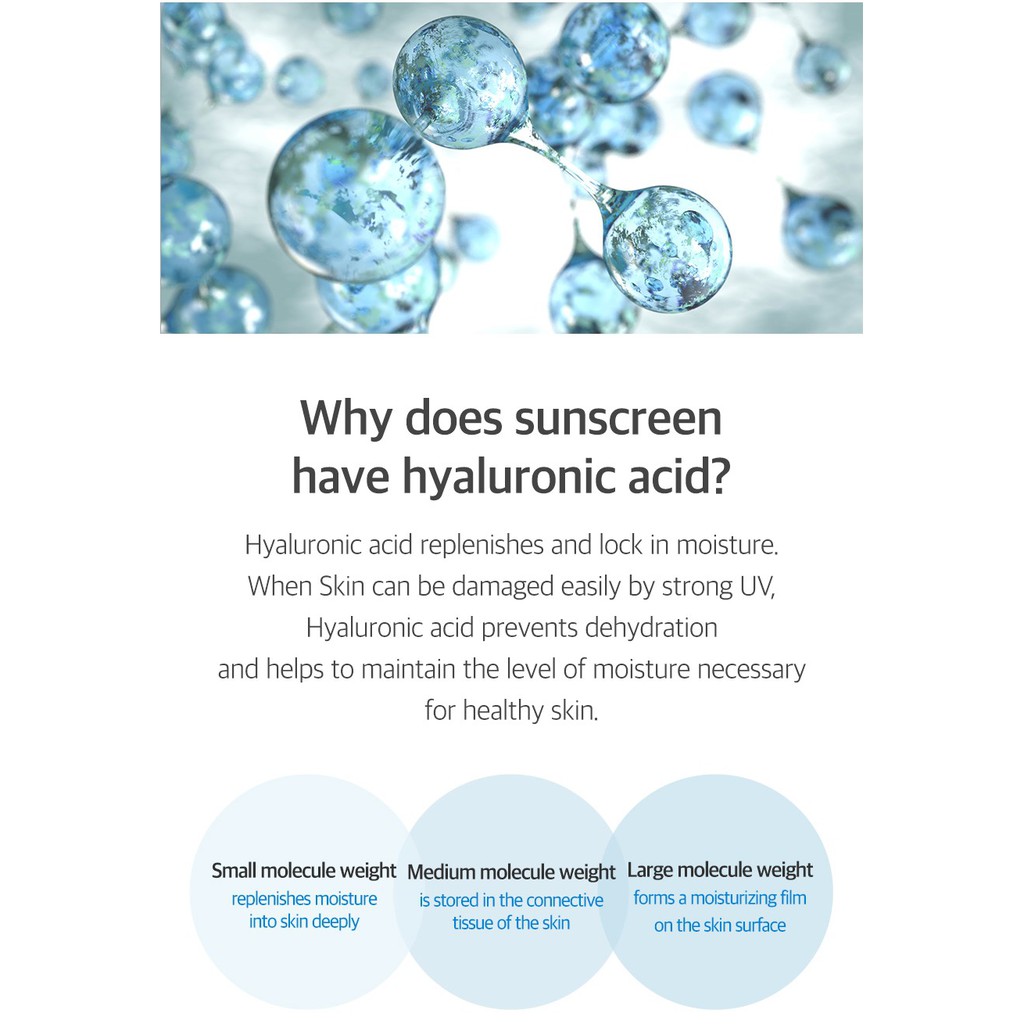 Why does sunscreen have hyaluronic acid?

Hyaluronic acid replenishes and lock in moisture. When Skin can be damaged easily by strong UV, Hyaluronic acid prevents dehydration and helps to maintain the level of moisture necessary for healthy skin.

Small molecule weight
replenishes moisture into skin deeply

Medium molecule weight
is stored in the connective tissue of the skin

Large molecule weight
forms a moisturizing film on the skin surface